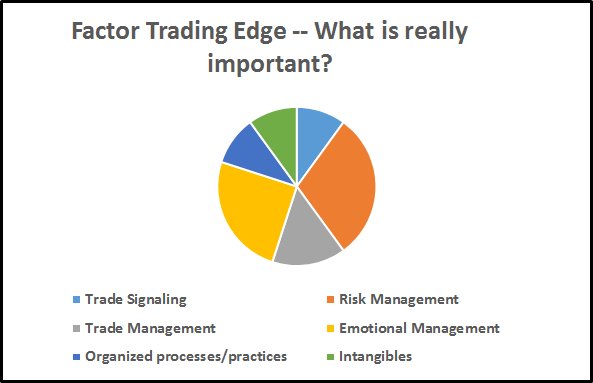 Factor Trading Edge -- What is really important?

Trade Signaling
Risk Management
Trade Management
Emotional Management
Organized processes/practices
Intangibles